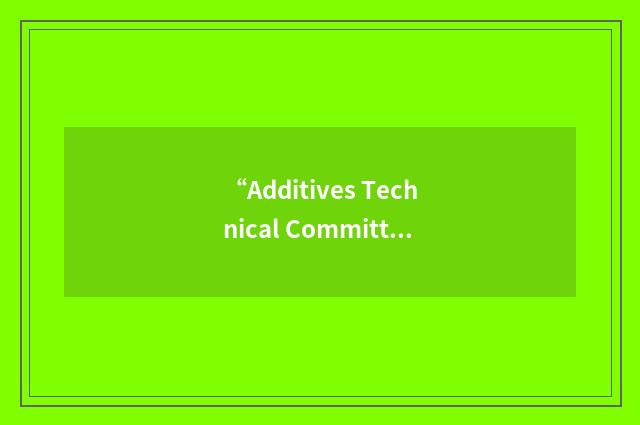 “Additives Technical Committ...